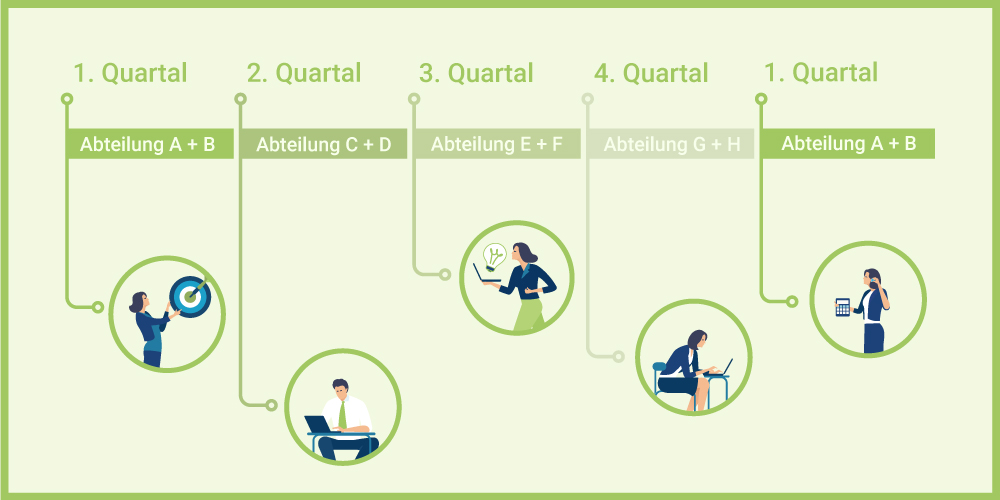 1. Quartal
Abteilung A + B

2. Quartal
Abteilung C + D

3. Quartal
Abteilung E + F

4. Quartal
Abteilung G + H

1. Quartal
Abteilung A + B